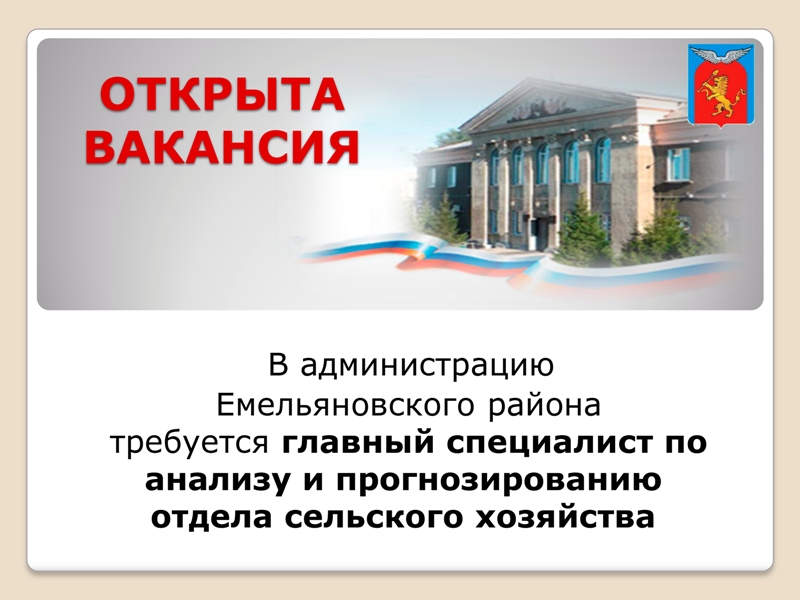 ОТКРЫТА ВАКАНСИЯ

В администрацию Емельяновского района требуется главный специалист по анализу и прогнозированию отдела сельского хозяйства